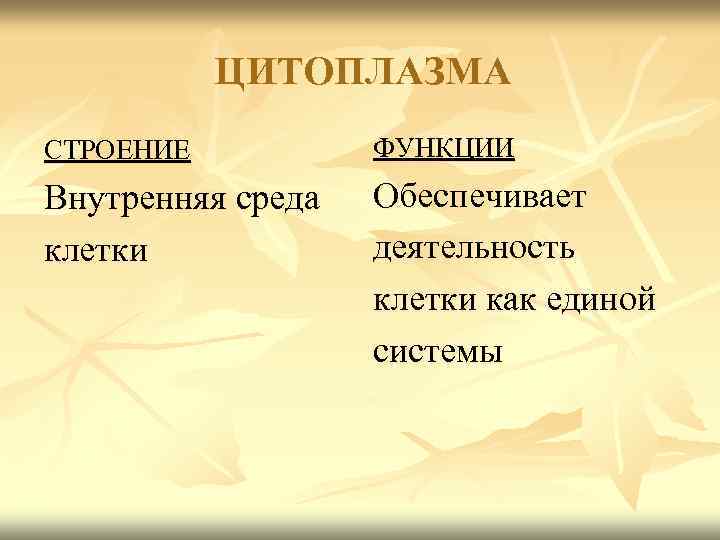 ЦИТОПЛАЗМА

СТРОЕНИЕ

Внутренняя среда клетки

ФУНКЦИИ

Обеспечивает деятельность клетки как единой системы